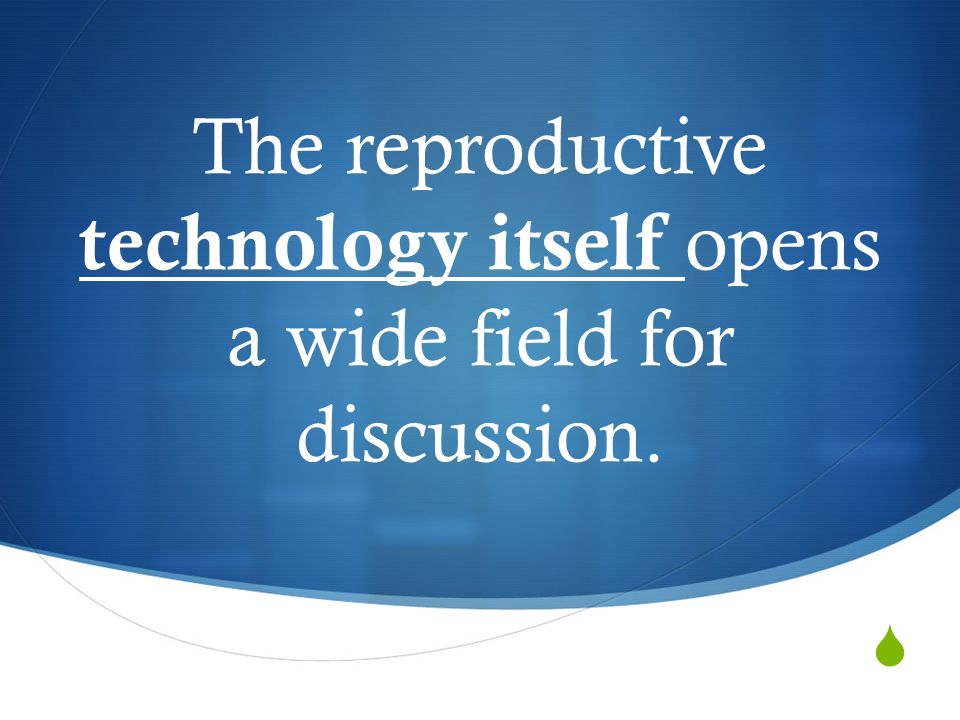 The reproductive technology itself opens a wide field for discussion.